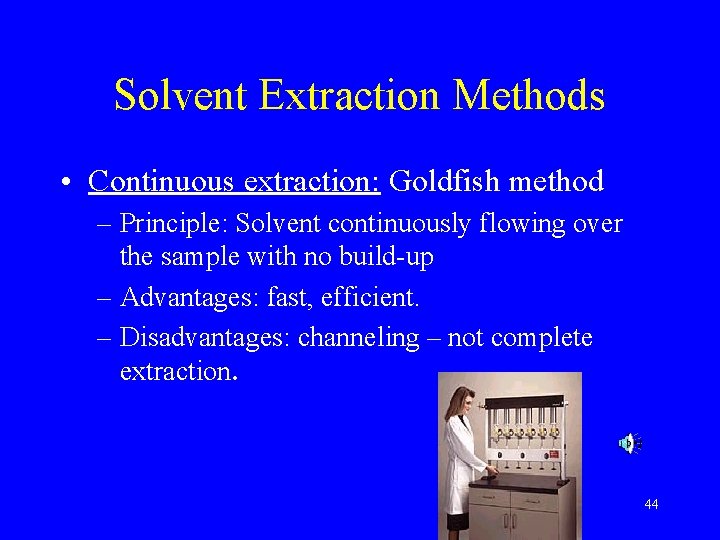 Solvent Extraction Methods

• Continuous extraction: Goldfish method
– Principle: Solvent continuously flowing over the sample with no build-up
– Advantages: fast, efficient.
– Disadvantages: channeling – not complete extraction.

44